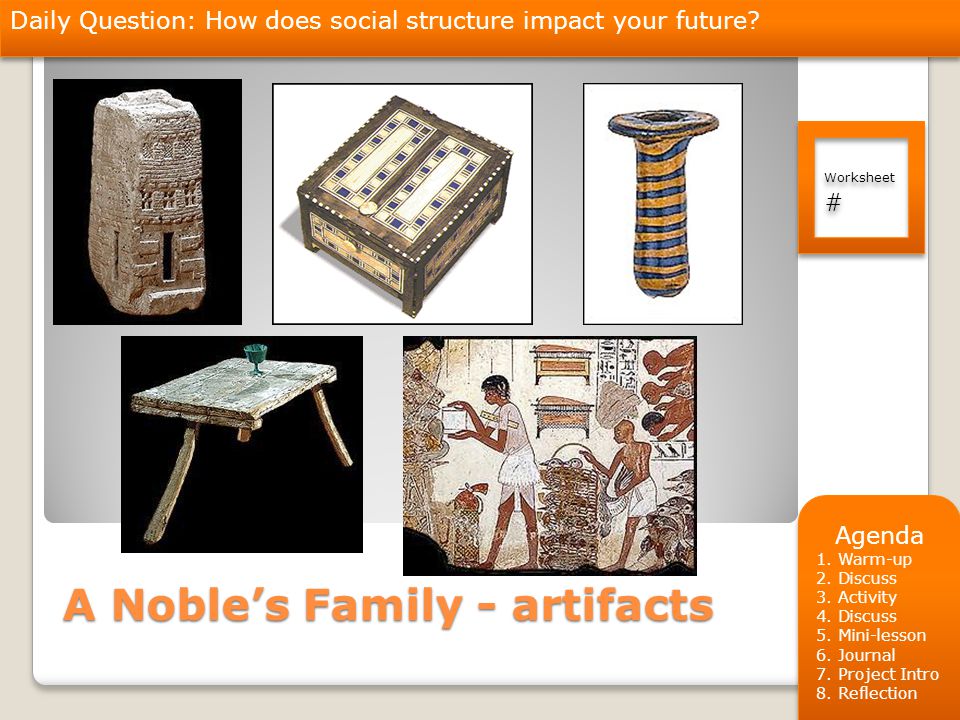 Daily Question: How does social structure impact your future?

Worksheet
#

A Noble's Family - artifacts

Agenda
1. Warm-up
2. Discuss
3. Activity
4. Discuss
5. Mini-lesson
6. Journal
7. Project Intro
8. Reflection